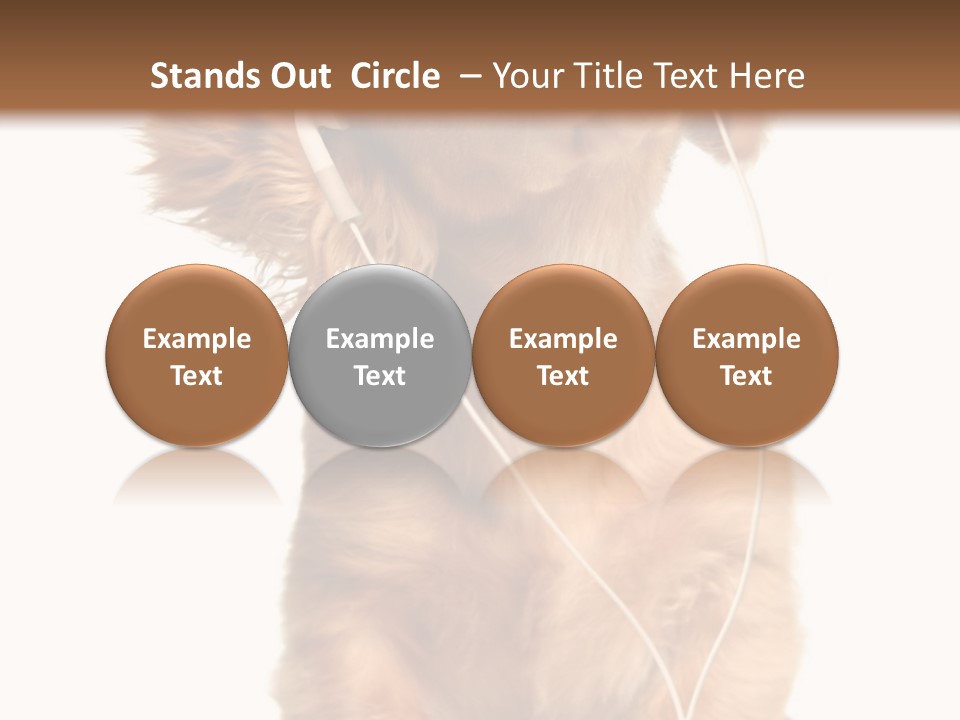 Stands Out  Circle  – Your Title Text Here

Example Text

Example Text

Example Text

Example Text